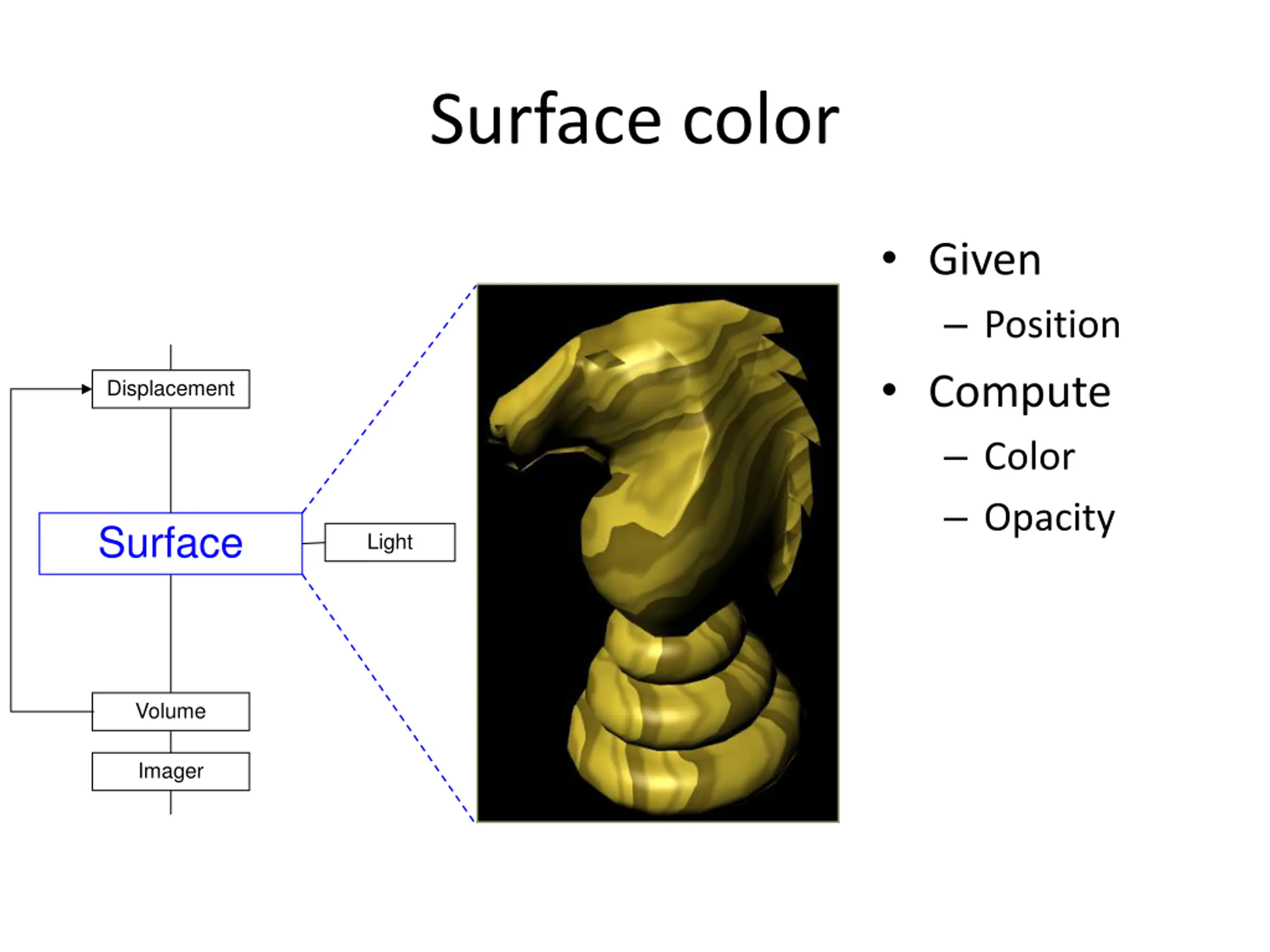 Surface color

Displacement

Surface

Light

Volume

Imager

• Given
 – Position
• Compute
 – Color
 – Opacity